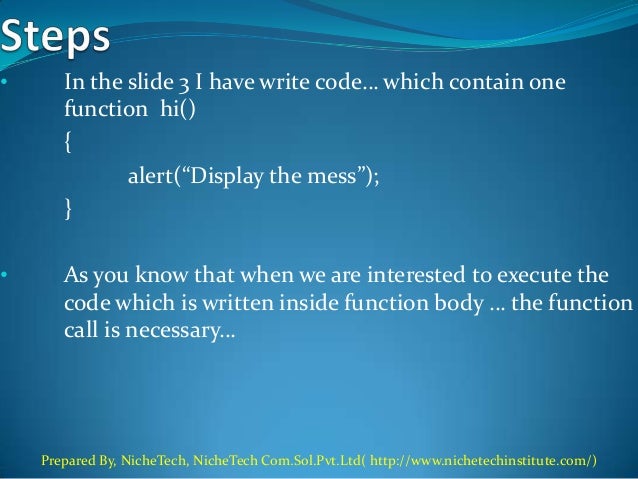 Steps

• In the slide 3 I have write code… which contain one function hi()

{

alert(“Display the mess”);

}

• As you know that when we are interested to execute the code which is written inside function body … the function call is necessary…

Prepared By, NicheTech, NicheTech Com.Sol.Pvt.Ltd( http://www.nichetechinstitute.com/)